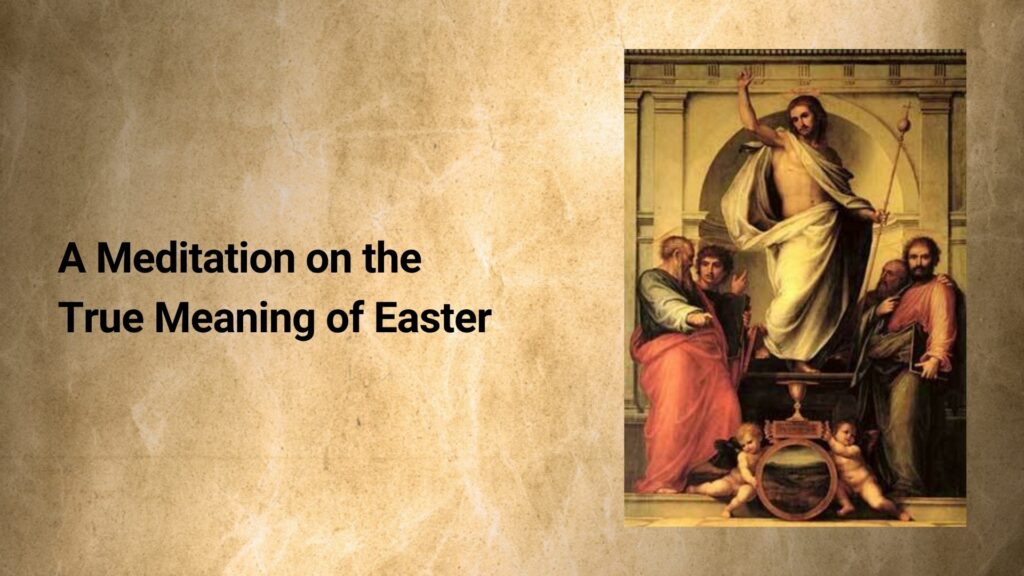 A Meditation on the True Meaning of Easter